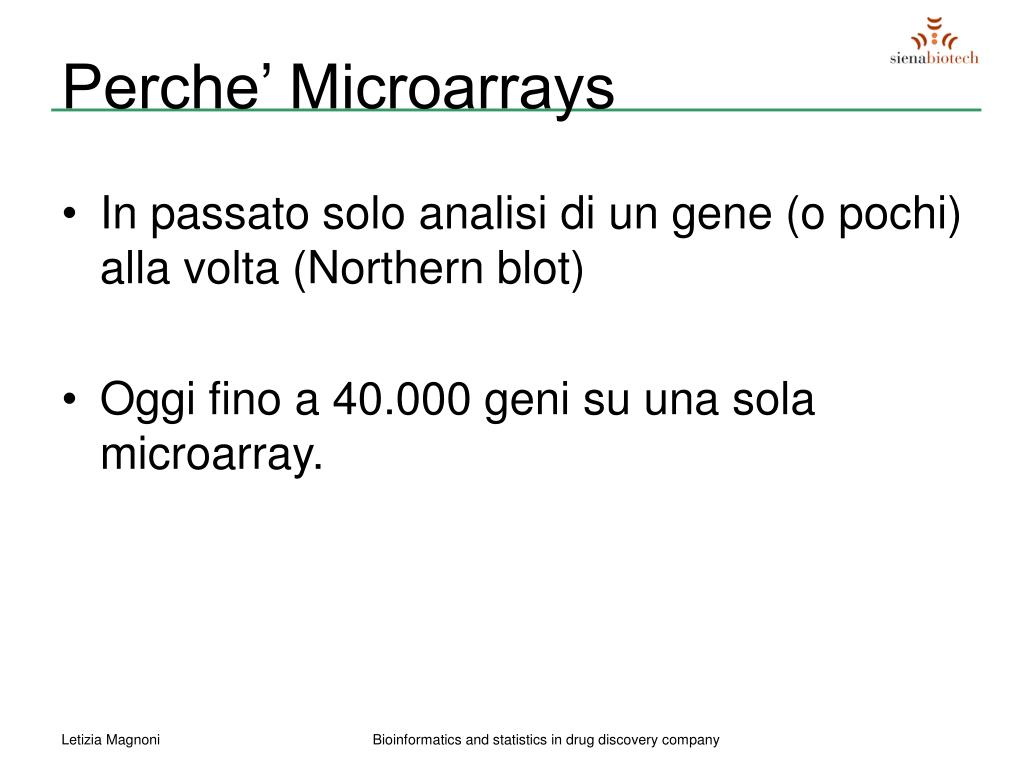 sienabiotech

Perche’ Microarrays

• In passato solo analisi di un gene (o pochi) alla volta (Northern blot)

• Oggi fino a 40.000 geni su una sola microarray.

Letizia Magnoni

Bioinformatics and statistics in drug discovery company